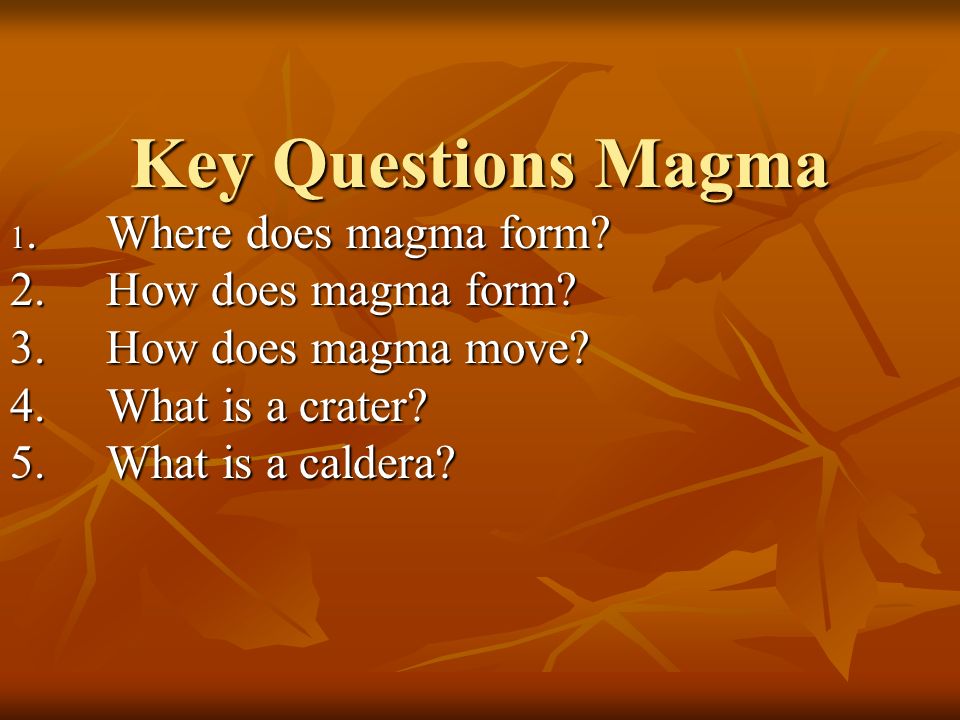 Key Questions Magma

1. Where does magma form?
2. How does magma form?
3. How does magma move?
4. What is a crater?
5. What is a caldera?